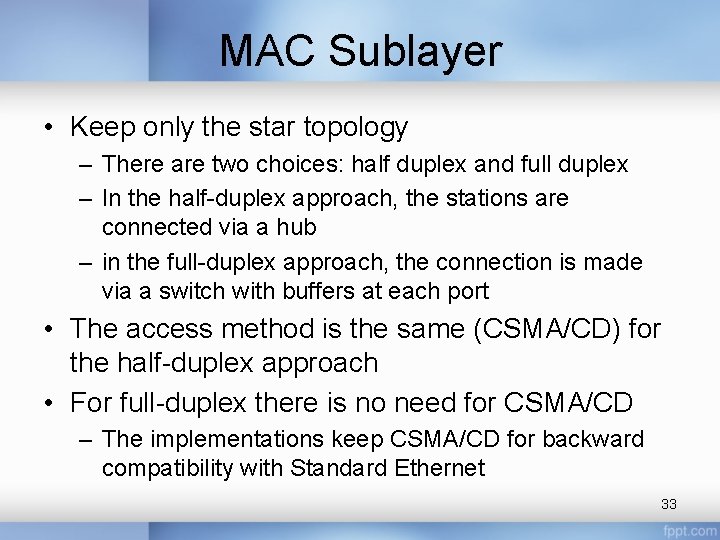 MAC Sublayer

• Keep only the star topology
– There are two choices: half duplex and full duplex
– In the half-duplex approach, the stations are connected via a hub
– in the full-duplex approach, the connection is made via a switch with buffers at each port

• The access method is the same (CSMA/CD) for the half-duplex approach

• For full-duplex there is no need for CSMA/CD
– The implementations keep CSMA/CD for backward compatibility with Standard Ethernet

33

fppt.com